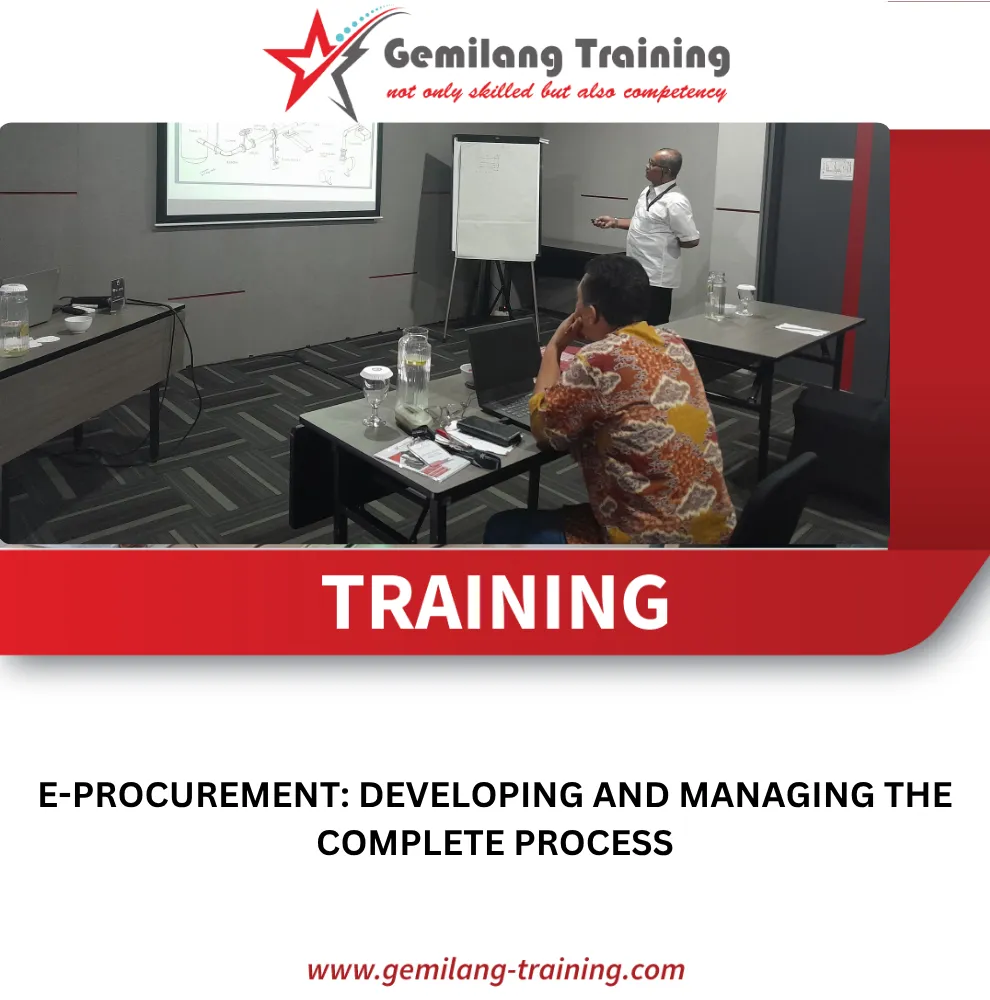 Gemilang Training
not only skilled but also competency

TRAINING

E-PROCUREMENT: DEVELOPING AND MANAGING THE COMPLETE PROCESS

www.gemilang-training.com